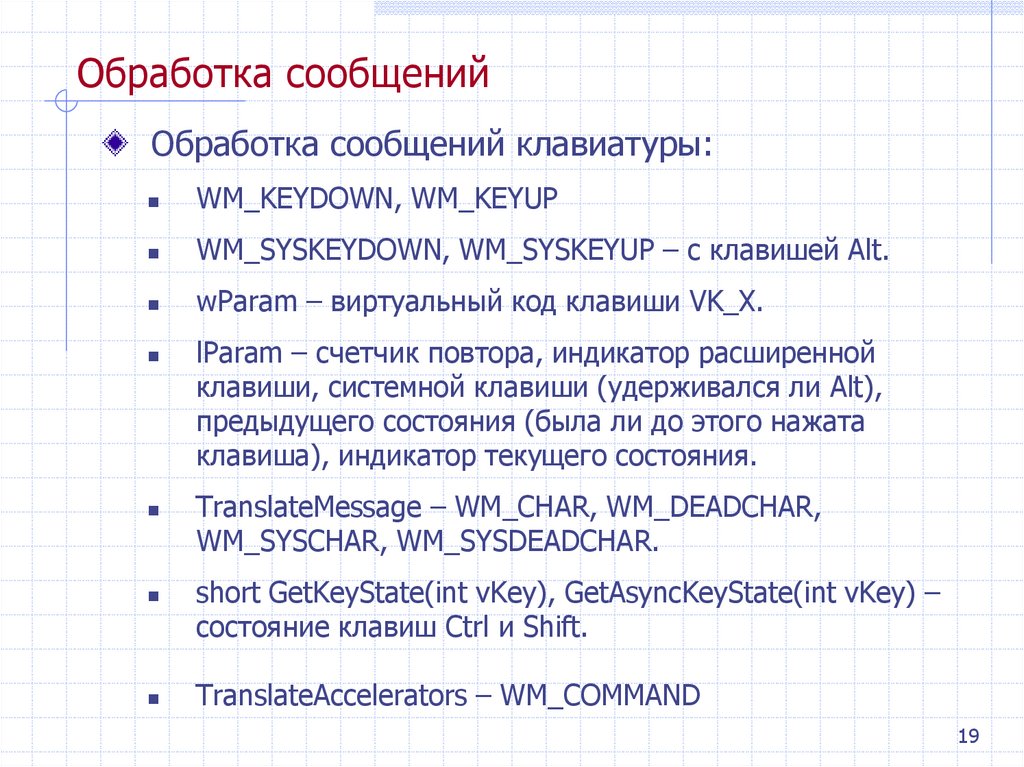 Обработка сообщений

Обработка сообщений клавиатуры:

WM_KEYDOWN, WM_KEYUP

WM_SYSKEYDOWN, WM_SYSKEYUP – с клавишей Alt.

wParam – виртуальный код клавиши VK_X.

lParam – счетчик повтора, индикатор расширенной клавиши, системной клавиши (удерживался ли Alt), предыдущего состояния (была ли до этого нажата клавиша), индикатор текущего состояния.

TranslateMessage – WM_CHAR, WM_DEADCHAR, WM_SYSCHAR, WM_SYSDEADCHAR.

short GetKeyState(int vKey), GetAsyncKeyState(int vKey) – состояние клавиш Ctrl и Shift.

TranslateAccelerators – WM_COMMAND

19